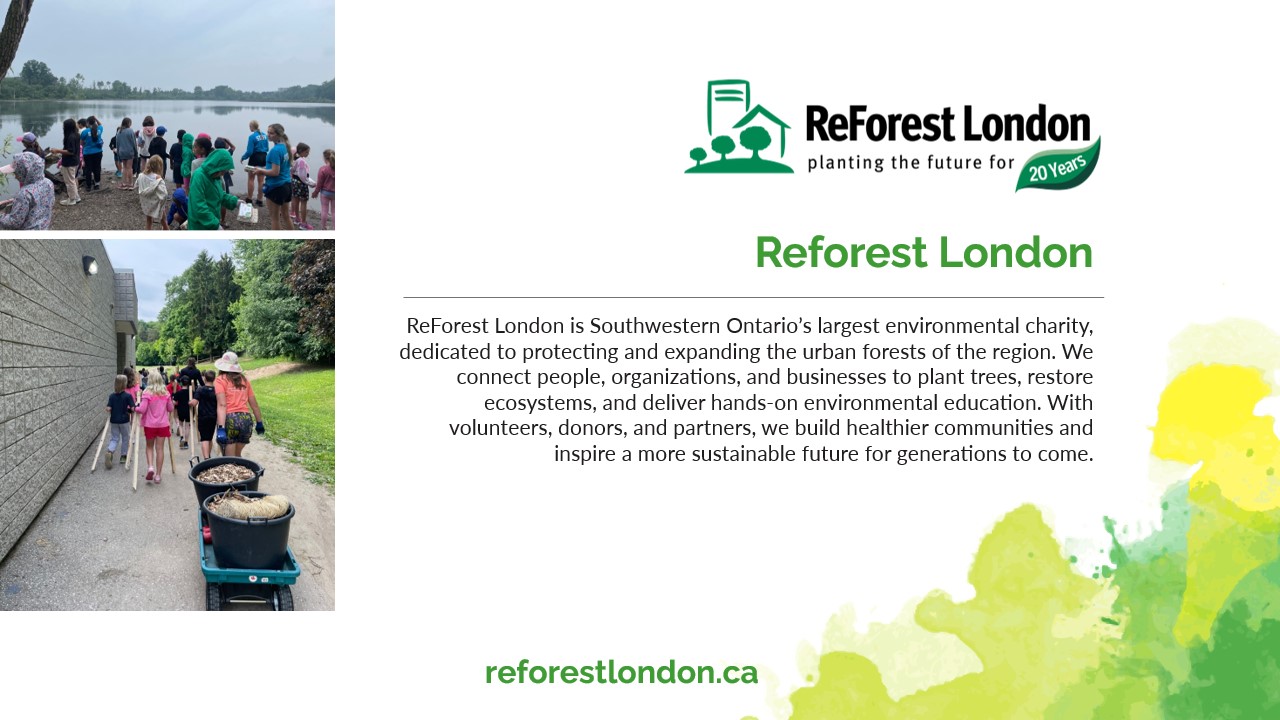 ReForest London
planting the future for 20 Years

Reforest London

ReForest London is Southwestern Ontario's largest environmental charity, dedicated to protecting and expanding the urban forests of the region. We connect people, organizations, and businesses to plant trees, restore ecosystems, and deliver hands-on environmental education. With volunteers, donors, and partners, we build healthier communities and inspire a more sustainable future for generations to come.

reforestlondon.ca